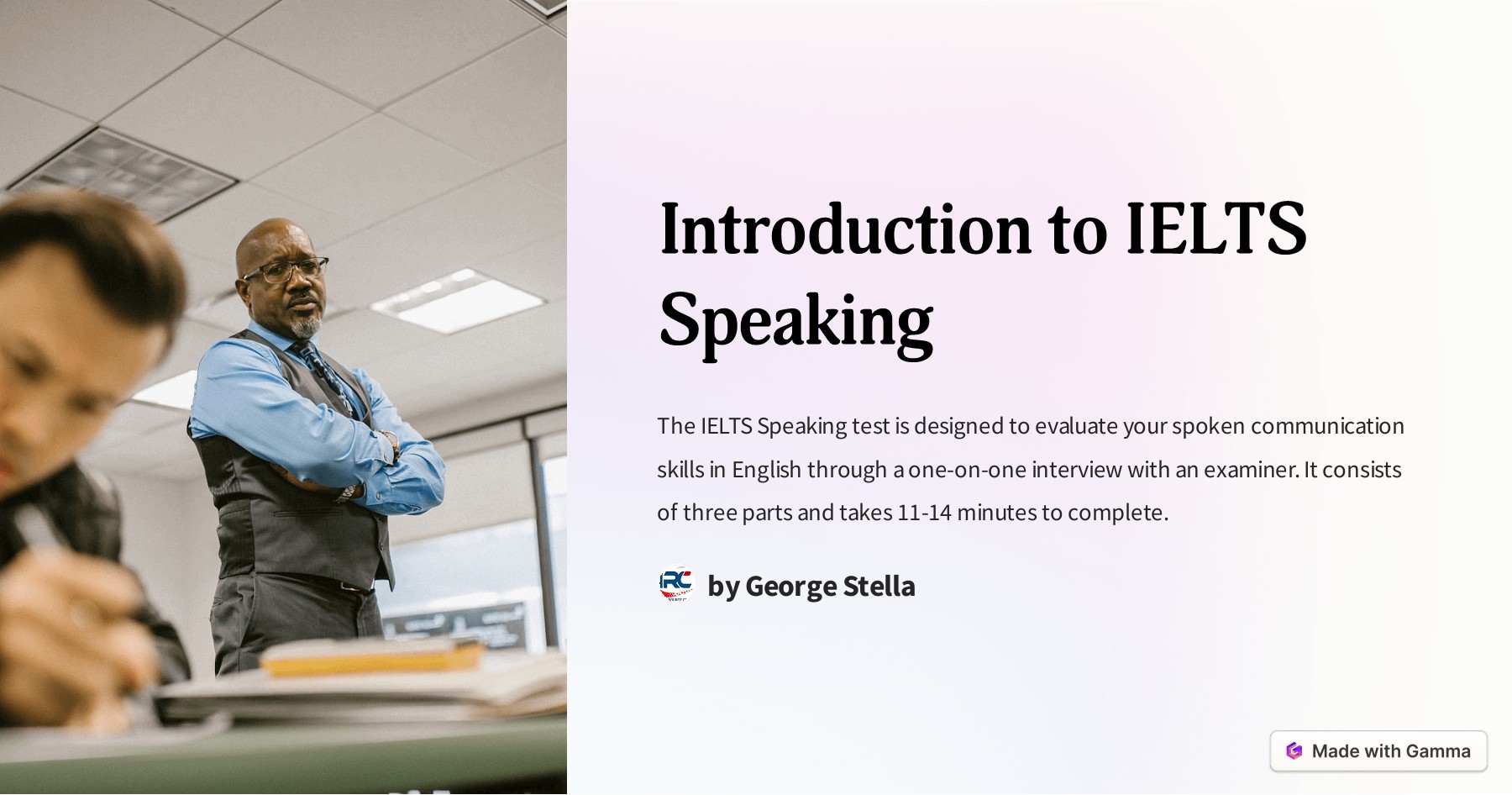 Introduction to IELTS Speaking

The IELTS Speaking test is designed to evaluate your spoken communication skills in English through a one-on-one interview with an examiner. It consists of three parts and takes 11-14 minutes to complete.

IRC

by George Stella

Made with Gamma